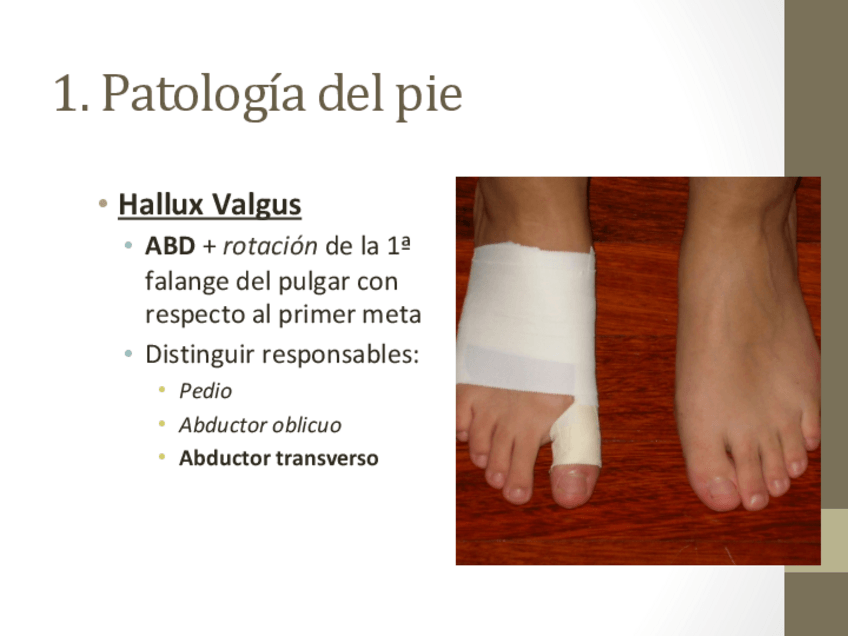 1. Patología del pie

• Hallux Valgus
  • ABD + rotación de la 1ª falange del pulgar con respecto al primer meta
  • Distinguir responsables:
    • Pedio
    • Abductor oblicuo
    • Abductor transverso